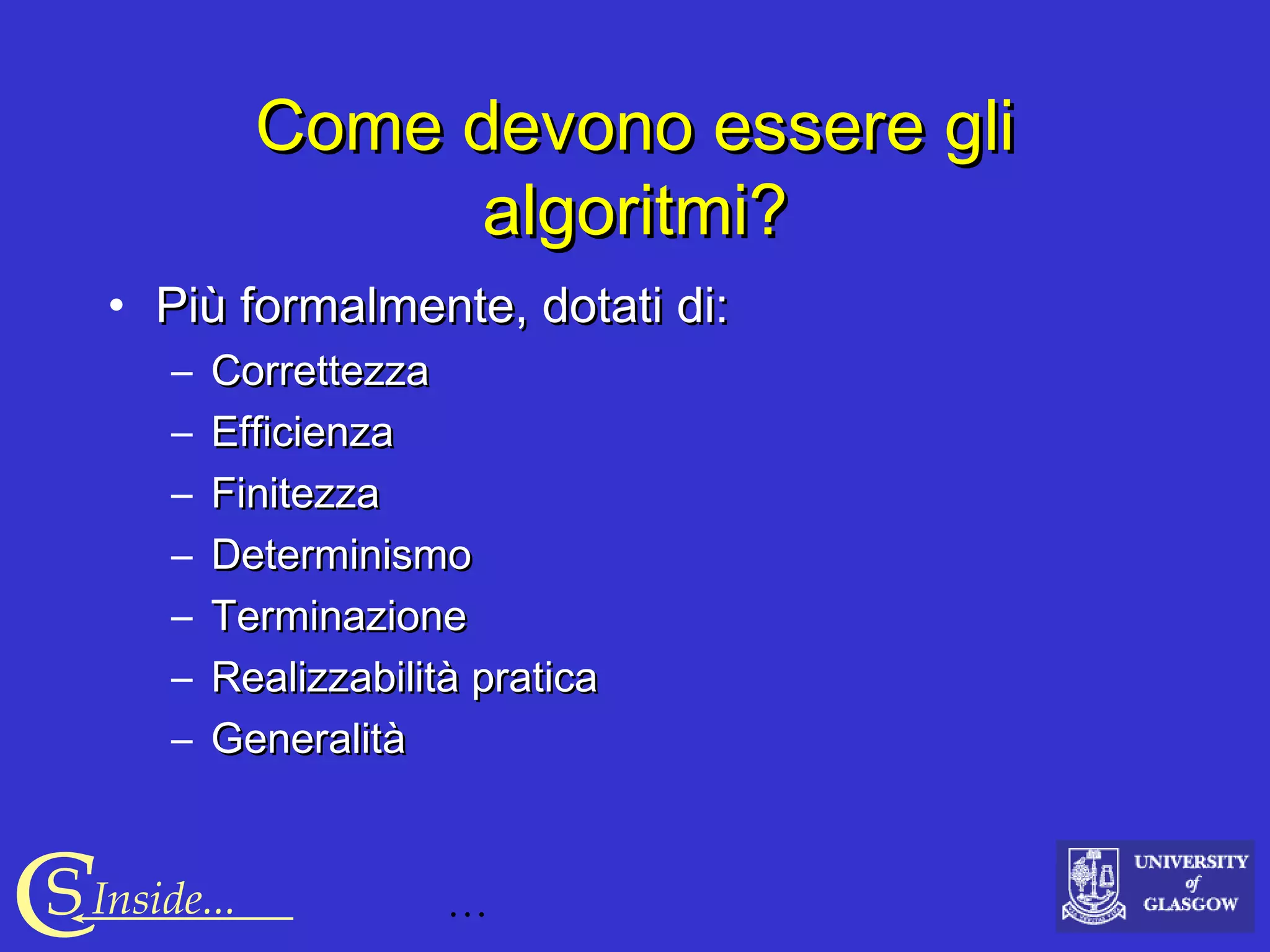 Come devono essere gli algoritmi?

• Più formalmente, dotati di:
– Correttezza
– Efficienza
– Finitezza
– Determinismo
– Terminazione
– Realizzabilità pratica
– Generalità

CS Inside...

...

UNIVERSITY of GLASGOW